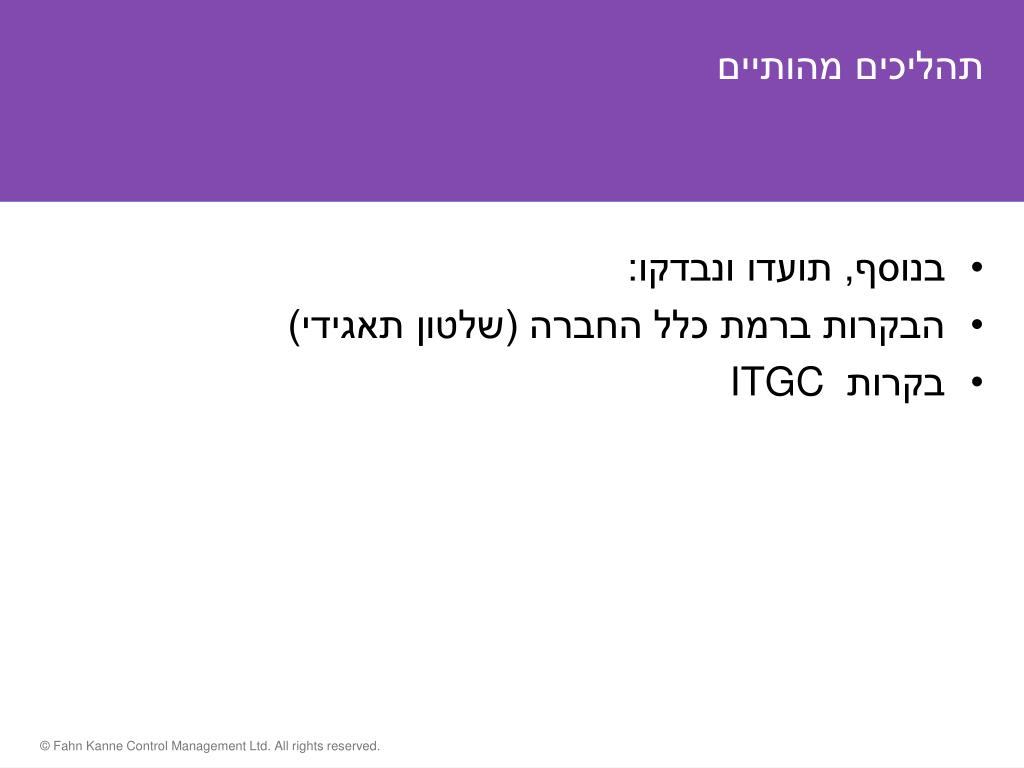 תהליכים מהותיים

• בנוסף, תועדו ונבדקו:
• הבקרות ברמת כלל החברה (שלטון תאגידי)
• בקרות ITGC

© Fahn Kanne Control Management Ltd. All rights reserved.